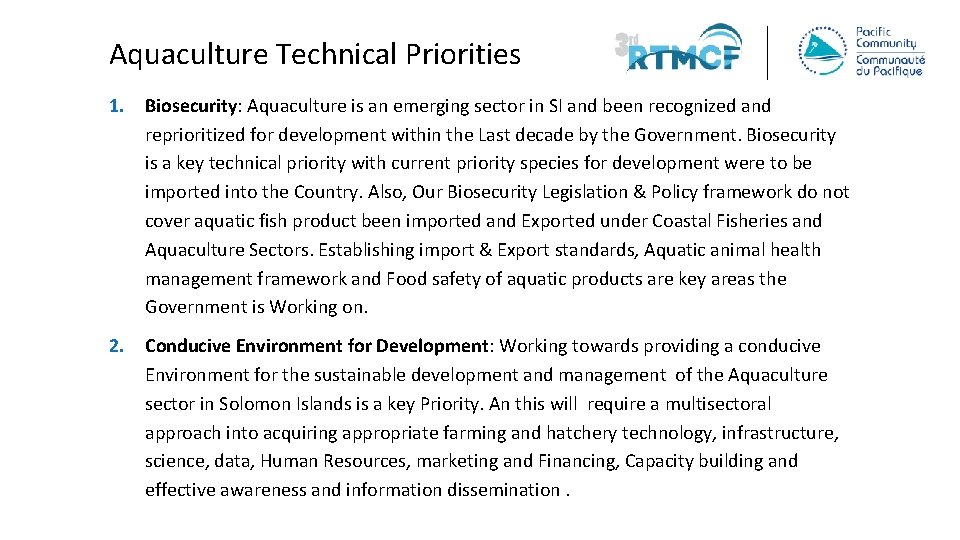 Aquaculture Technical Priorities

3rd RTMCF

Pacific Community
Communauté du Pacifique

1. Biosecurity: Aquaculture is an emerging sector in SI and been recognized and reprioritized for development within the Last decade by the Government. Biosecurity is a key technical priority with current priority species for development were to be imported into the Country. Also, Our Biosecurity Legislation & Policy framework do not cover aquatic fish product been imported and Exported under Coastal Fisheries and Aquaculture Sectors. Establishing import & Export standards, Aquatic animal health management framework and Food safety of aquatic products are key areas the Government is Working on.

2. Conducive Environment for Development: Working towards providing a conducive Environment for the sustainable development and management of the Aquaculture sector in Solomon Islands is a key Priority. An this will require a multisectoral approach into acquiring appropriate farming and hatchery technology, infrastructure, science, data, Human Resources, marketing and Financing, Capacity building and effective awareness and information dissemination .